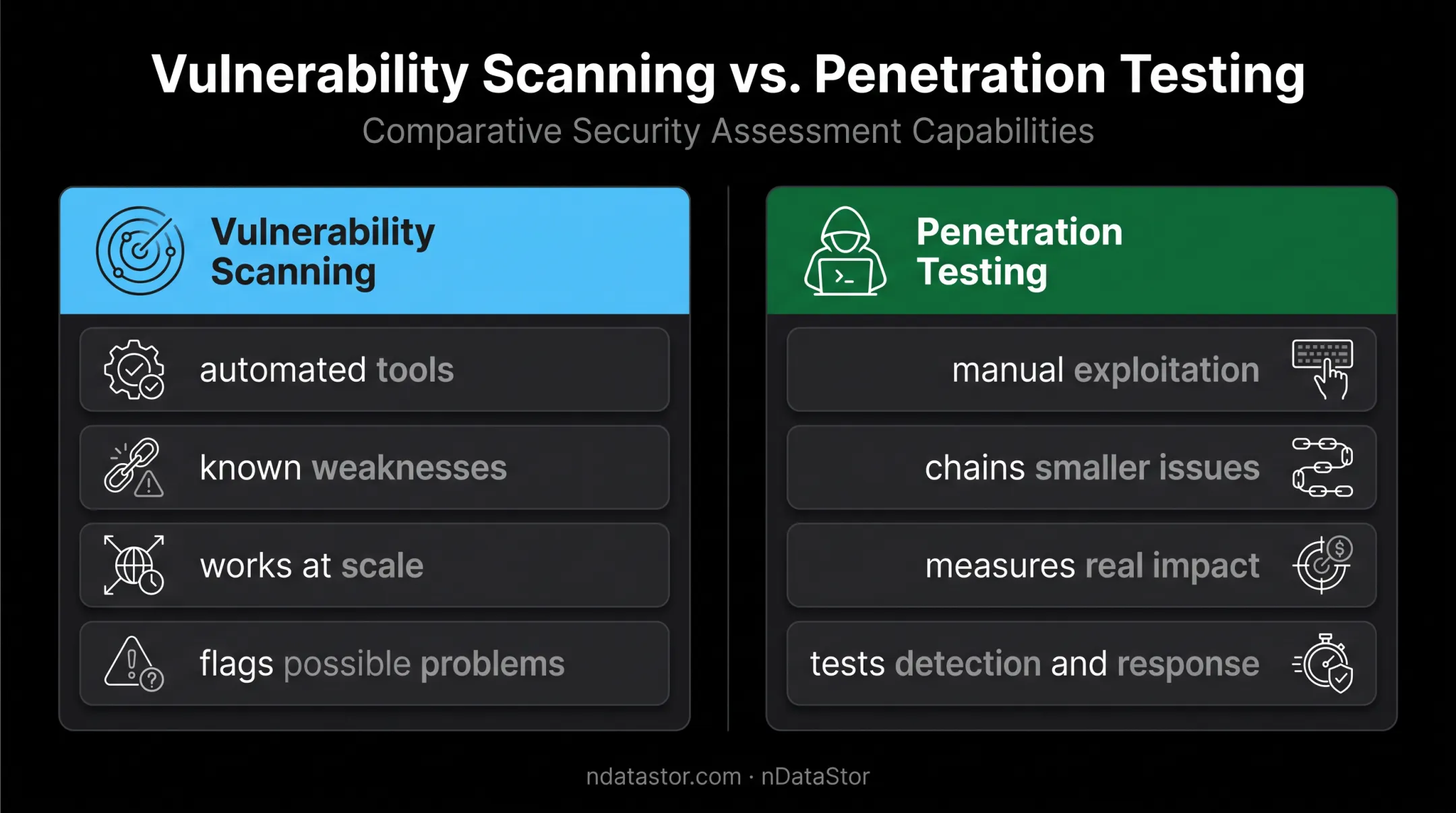 Vulnerability Scanning vs. Penetration Testing
Comparative Security Assessment Capabilities

Vulnerability Scanning

automated tools

known weaknesses

works at scale

flags possible problems

Penetration Testing

manual exploitation

chains smaller issues

measures real impact

tests detection and response

ndatastor.com · nDataStor